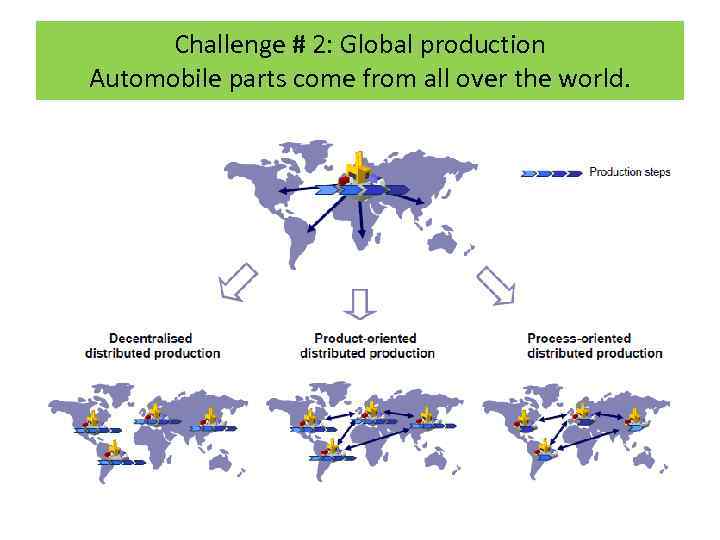 Challenge # 2: Global production
Automobile parts come from all over the world.

Production steps

Decentralised distributed production

Product-oriented distributed production

Process-oriented distributed production